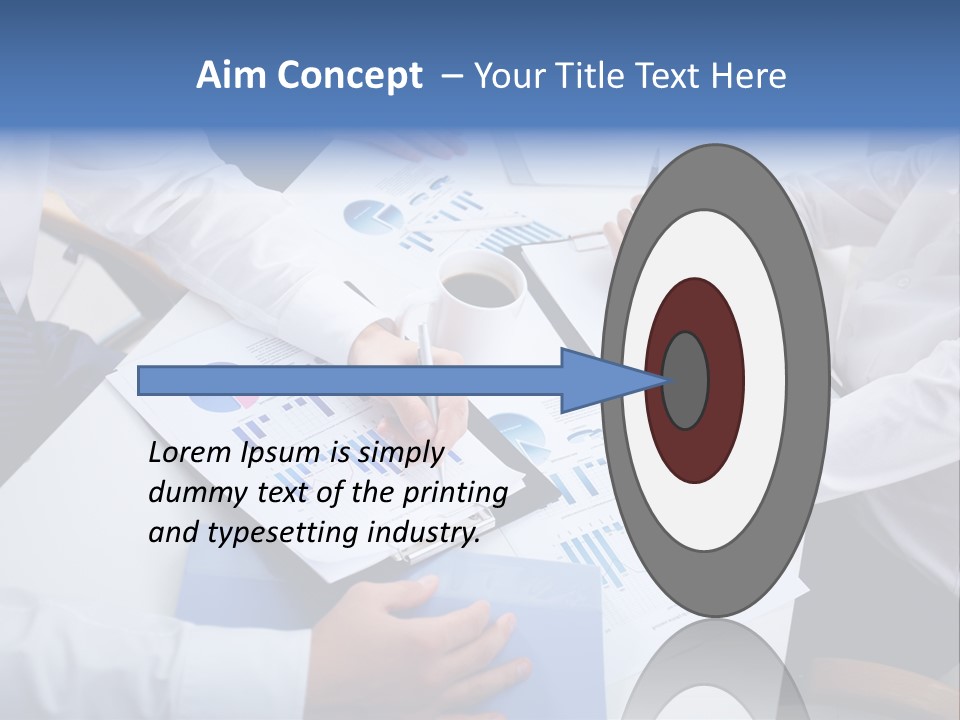 Aim Concept – Your Title Text Here

Lorem Ipsum is simply dummy text of the printing and typesetting industry.